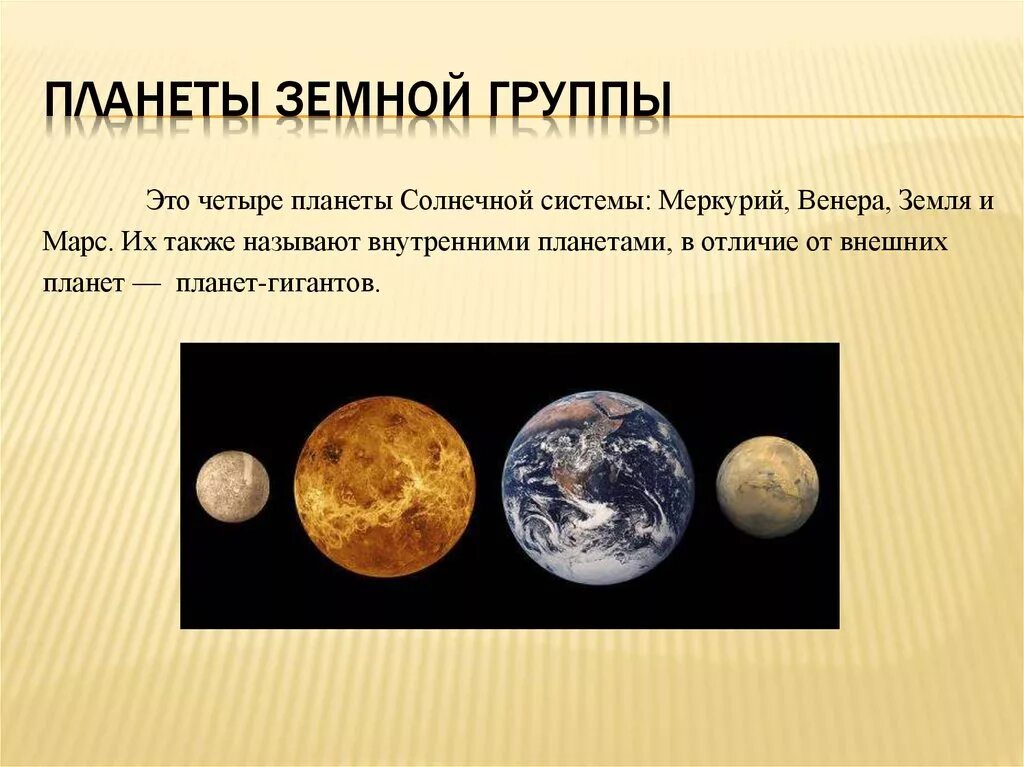 ПЛАНЕТЫ ЗЕМНОЙ ГРУППЫ

Это четыре планеты Солнечной системы: Меркурий, Венера, Земля и Марс. Их также называют внутренними планетами, в отличие от внешних планет — планет-гигантов.